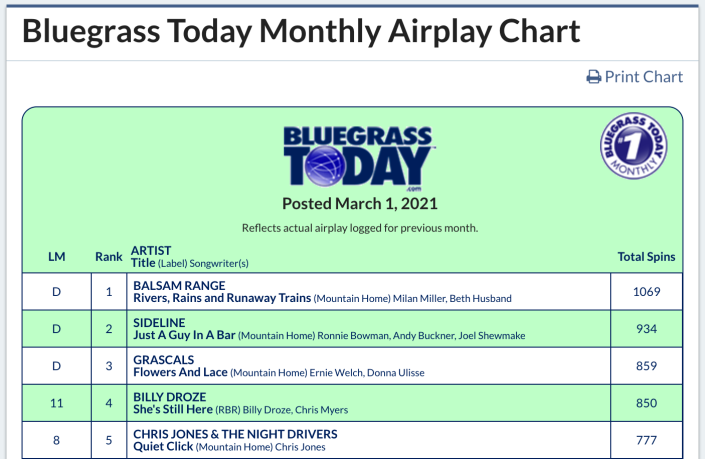 Bluegrass Today Monthly Airplay Chart

Print Chart

BLUEGRASS TODAY .com

BLUEGRASS TODAY #1 MONTHLY

Posted March 1, 2021

Reflects actual airplay logged for previous month.

| LM | Rank | ARTIST Title (Label) Songwriter(s) | Total Spins |
|---|---|---|---|
| D | 1 | BALSAM RANGE Rivers, Rains and Runaway Trains (Mountain Home) Milan Miller, Beth Husband | 1069 |
| D | 2 | SIDELINE Just A Guy In A Bar (Mountain Home) Ronnie Bowman, Andy Buckner, Joel Shewmake | 934 |
| D | 3 | GRASCALS Flowers And Lace (Mountain Home) Ernie Welch, Donna Ulisse | 859 |
| 11 | 4 | BILLY DROZE She's Still Here (RBR) Billy Droze, Chris Myers | 850 |
| 8 | 5 | CHRIS JONES & THE NIGHT DRIVERS Quiet Click (Mountain Home) Chris Jones | 777 |